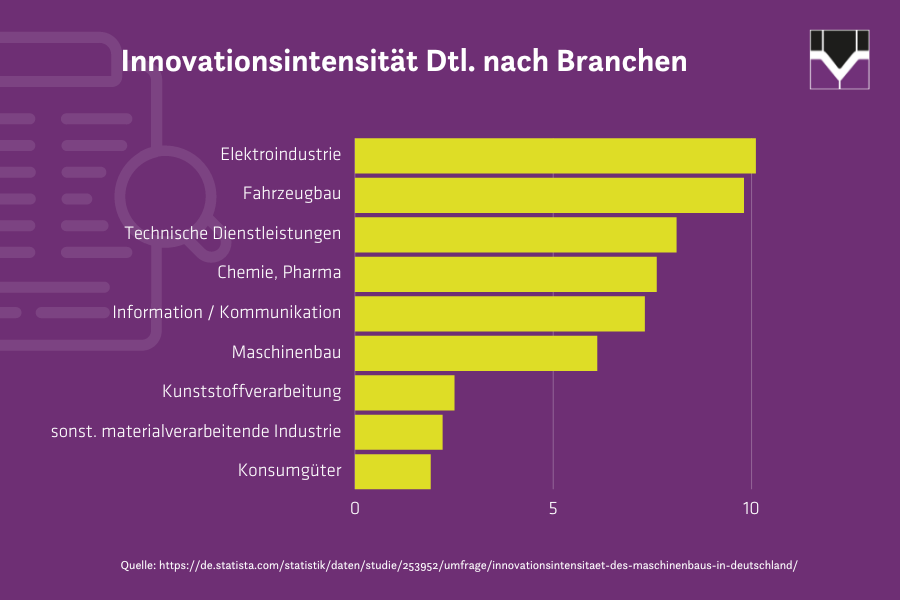 Innovationsintensität Dtl. nach Branchen

Elektroindustrie
Fahrzeugbau
Technische Dienstleistungen
Chemie, Pharma
Information / Kommunikation
Maschinenbau
Kunststoffverarbeitung
sonst. materialverarbeitende Industrie
Konsumgüter

0
5
10

Quelle: https://de.statista.com/statistik/daten/studie/253952/umfrage/innovationsintensitaet-des-maschinenbaus-in-deutschland/